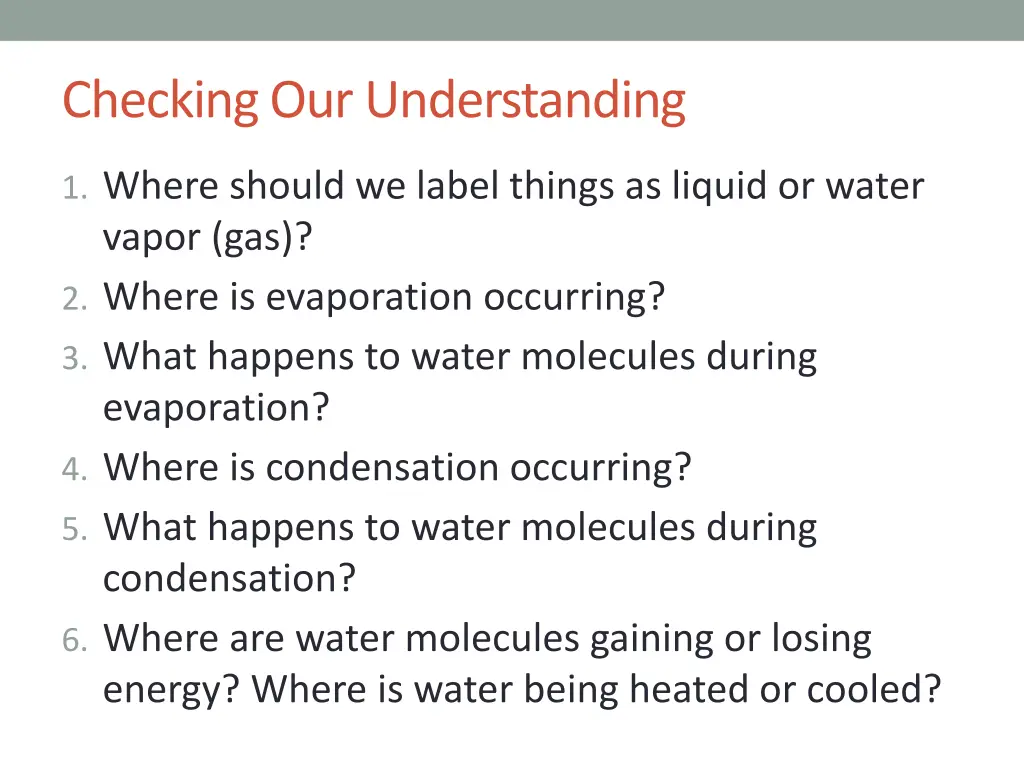 Checking Our Understanding

1. Where should we label things as liquid or water vapor (gas)?
2. Where is evaporation occurring?
3. What happens to water molecules during evaporation?
4. Where is condensation occurring?
5. What happens to water molecules during condensation?
6. Where are water molecules gaining or losing energy? Where is water being heated or cooled?